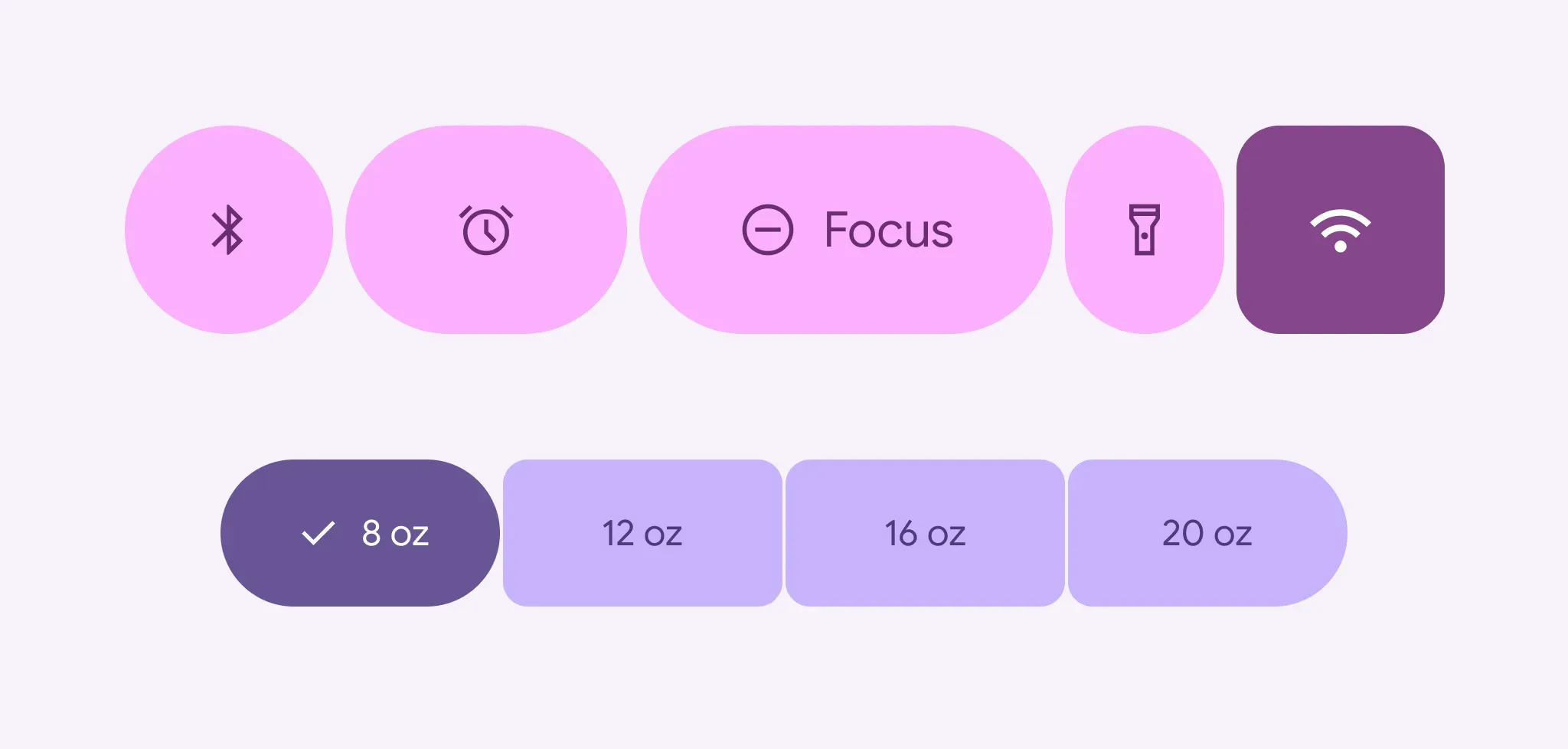 Focus

8 oz
12 oz
16 oz
20 oz